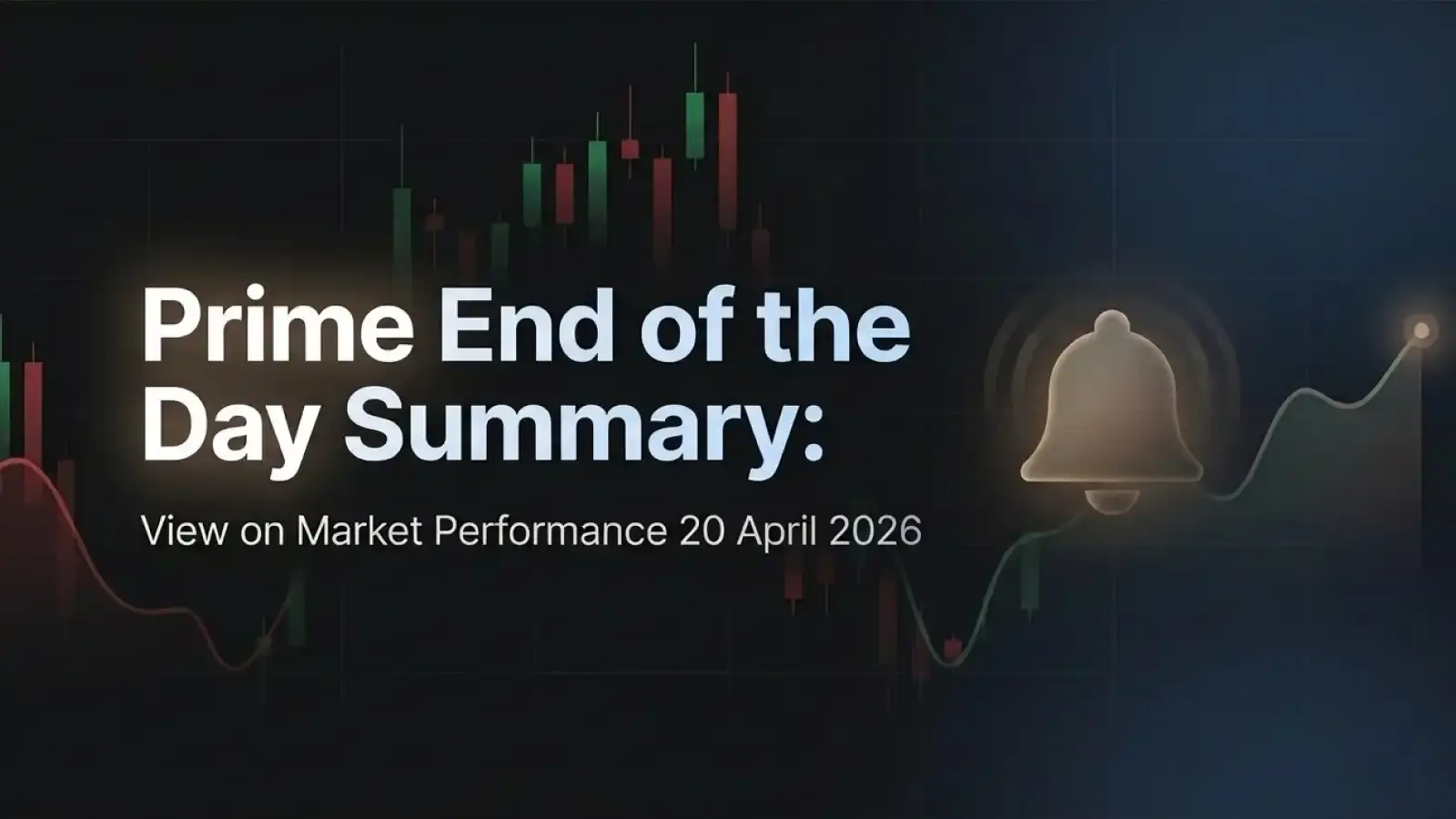 Prime End of the Day Summary:

View on Market Performance 20 April 2026